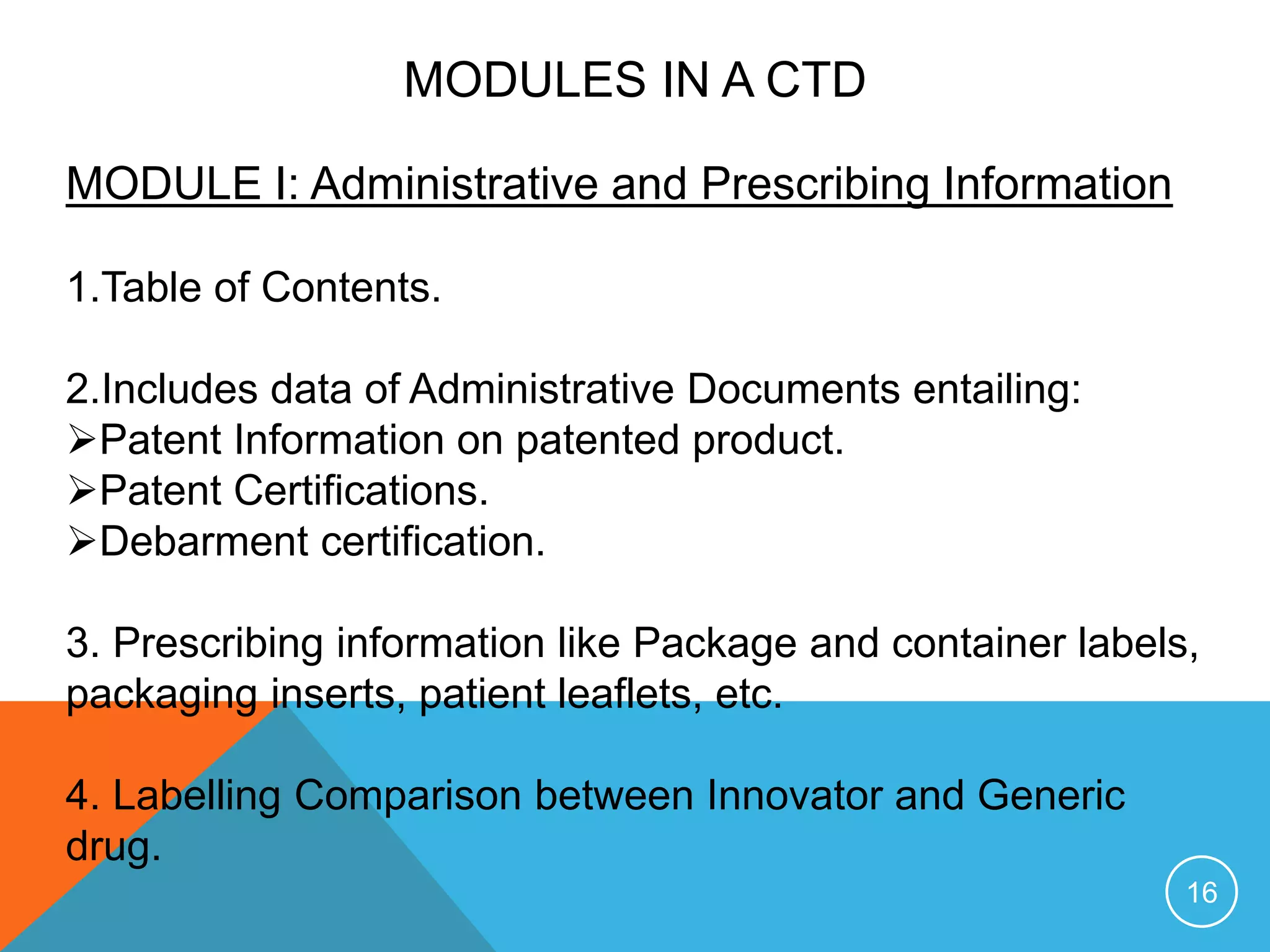 MODULES IN A CTD

MODULE I: Administrative and Prescribing Information

1.Table of Contents.

2.Includes data of Administrative Documents entailing:
➢Patent Information on patented product.
➢Patent Certifications.
➢Debarment certification.

3. Prescribing information like Package and container labels, packaging inserts, patient leaflets, etc.

4. Labelling Comparison between Innovator and Generic drug.

16